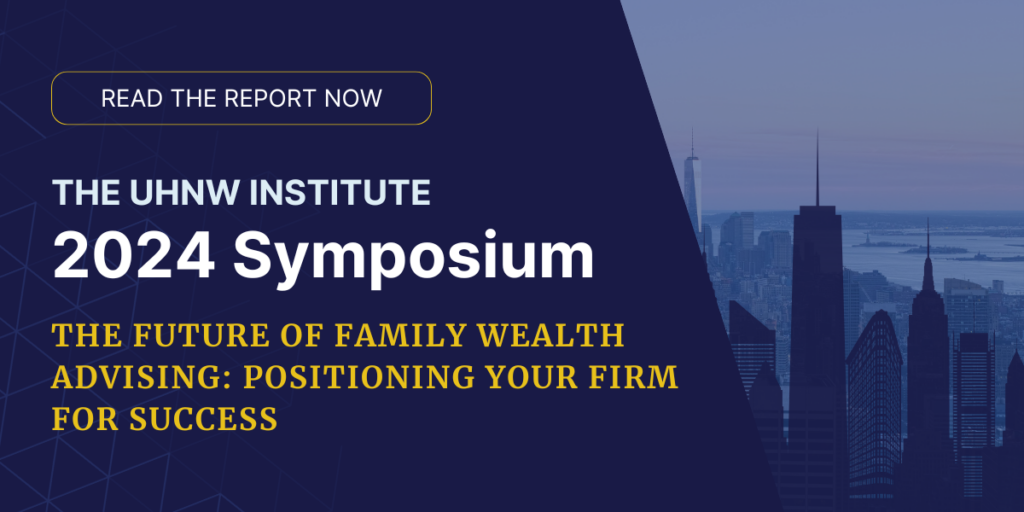 READ THE REPORT NOW

THE UHNW INSTITUTE
2024 Symposium

THE FUTURE OF FAMILY WEALTH ADVISING: POSITIONING YOUR FIRM FOR SUCCESS